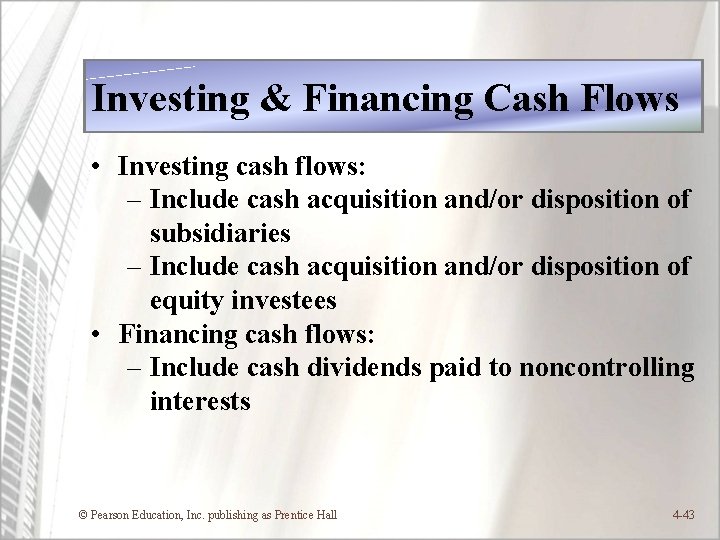 Investing & Financing Cash Flows

• Investing cash flows:
– Include cash acquisition and/or disposition of subsidiaries
– Include cash acquisition and/or disposition of equity investees
• Financing cash flows:
– Include cash dividends paid to noncontrolling interests

© Pearson Education, Inc. publishing as Prentice Hall

4-43